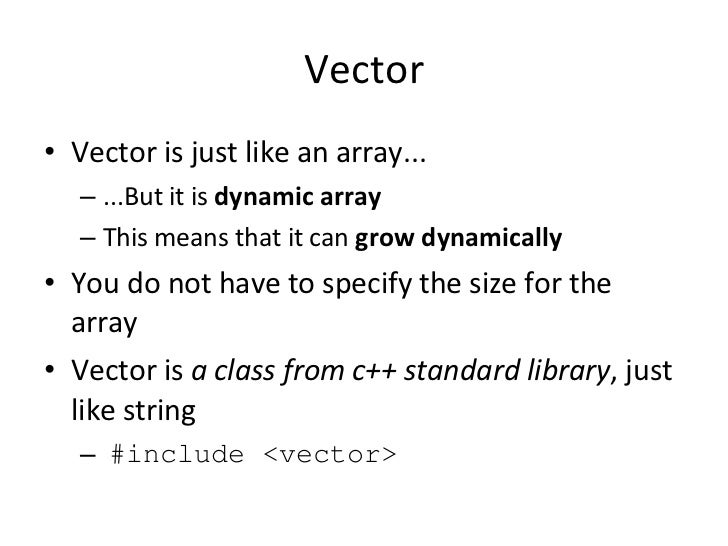 Vector

• Vector is just like an array...
  – ...But it is dynamic array
  – This means that it can grow dynamically
• You do not have to specify the size for the array
• Vector is a class from c++ standard library, just like string
  – #include <vector>